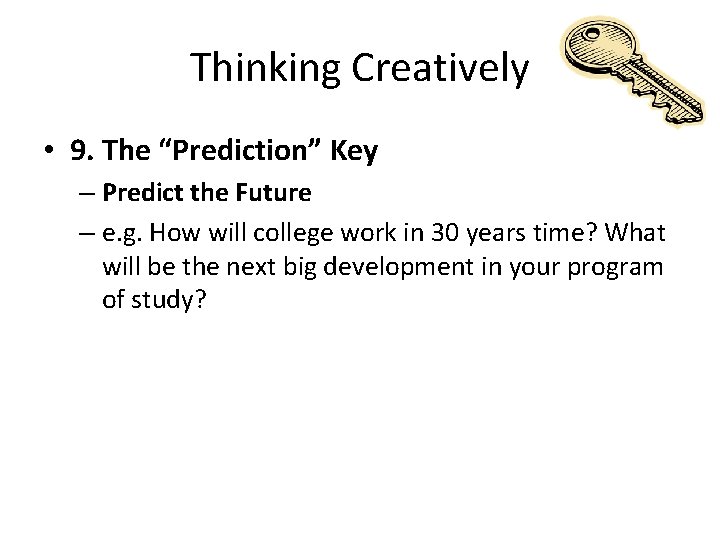 Thinking Creatively

• 9. The “Prediction” Key
– Predict the Future
– e.g. How will college work in 30 years time? What will be the next big development in your program of study?